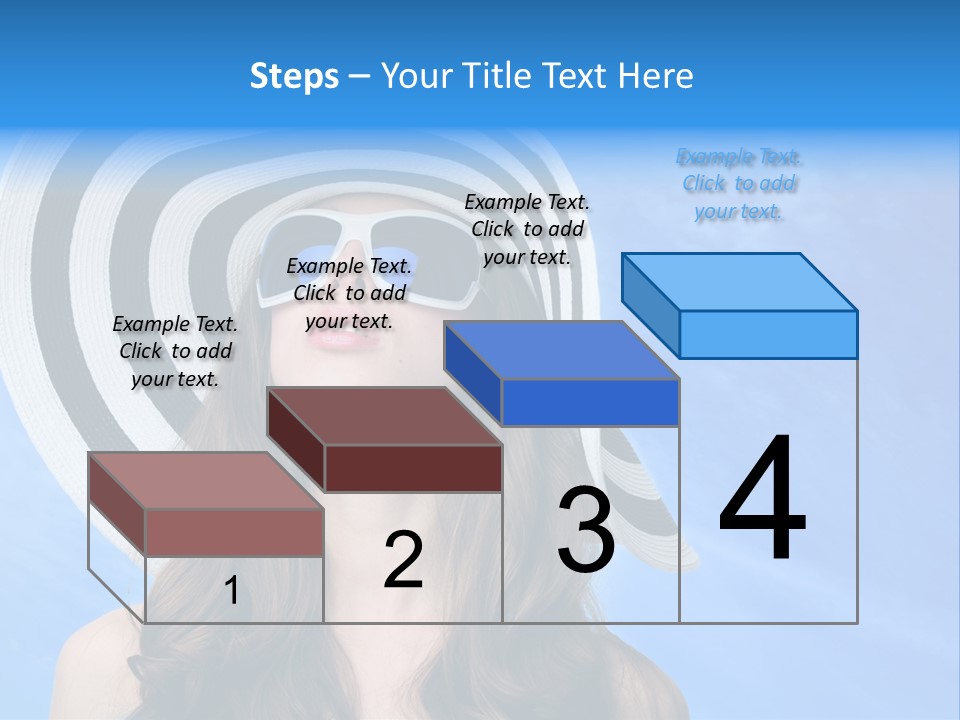 Steps – Your Title Text Here

Example Text. Click to add your text.

Example Text. Click to add your text.

Example Text. Click to add your text.

Example Text. Click to add your text.

1

2

3

4